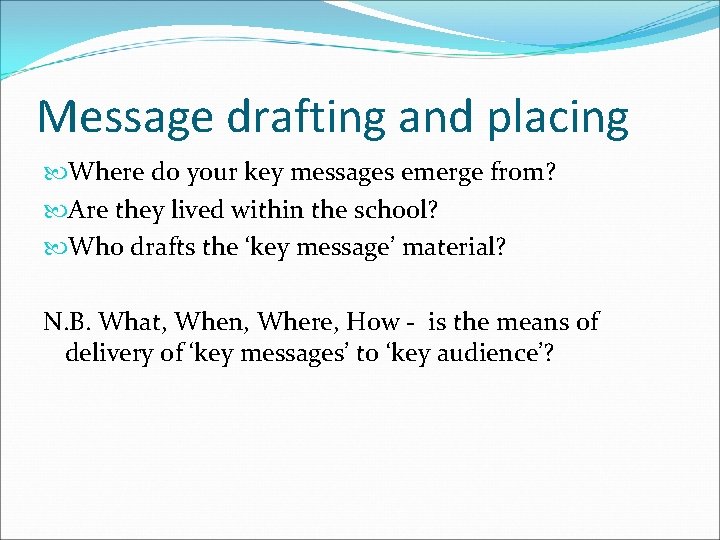 Message drafting and placing

Where do your key messages emerge from?

Are they lived within the school?

Who drafts the ‘key message’ material?

N.B. What, When, Where, How - is the means of delivery of ‘key messages’ to ‘key audience’?